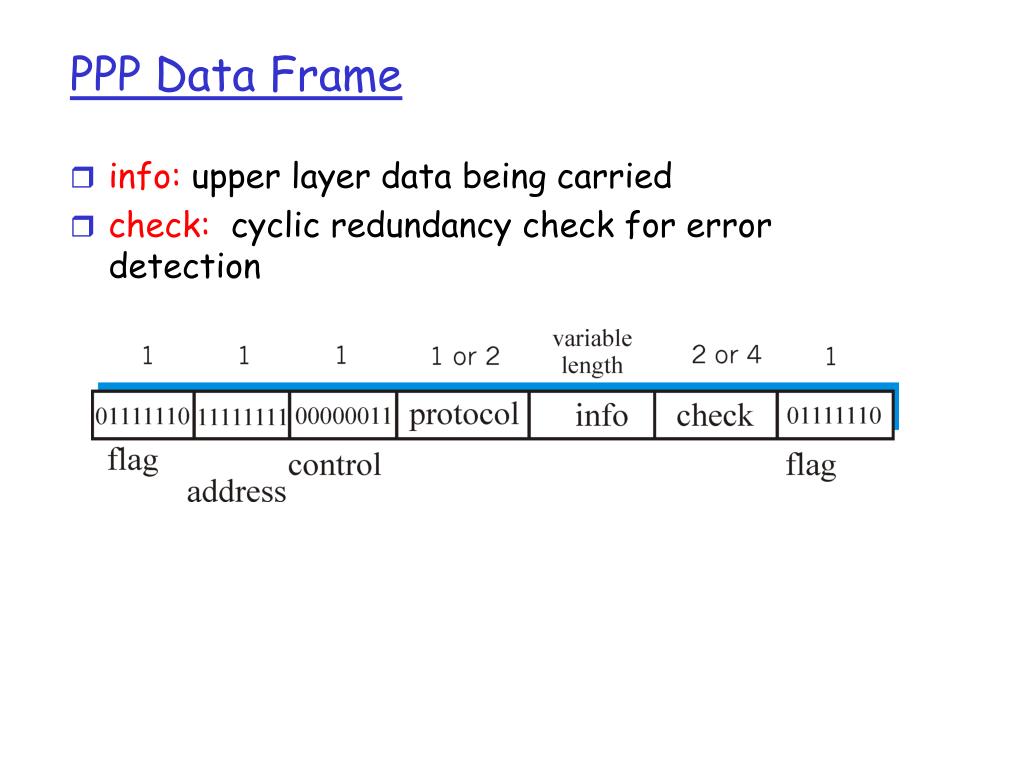 PPP Data Frame

❒ info: upper layer data being carried
❒ check: cyclic redundancy check for error detection

| 1 | 1 | 1 | 1 or 2 | variable length | 2 or 4 | 1 |
|---|---|---|---|---|---|---|
| 01111110 | 11111111 | 00000011 | protocol | info | check | 01111110 |

flag
address
control
flag